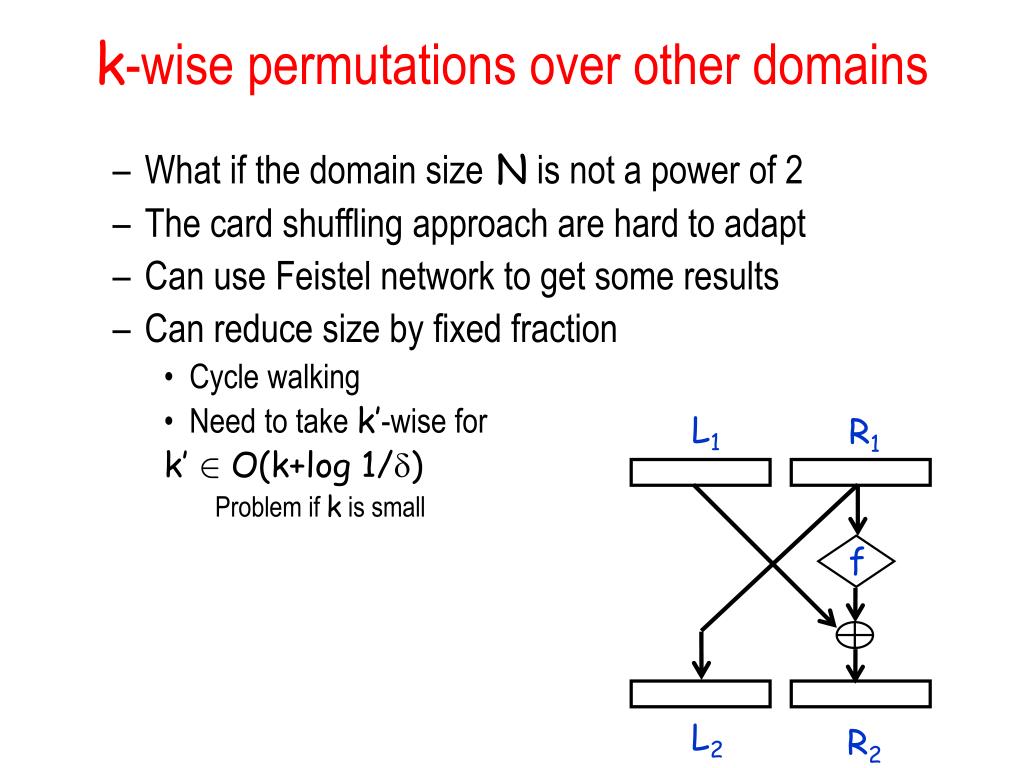 k-wise permutations over other domains

– What if the domain size N is not a power of 2
– The card shuffling approach are hard to adapt
– Can use Feistel network to get some results
– Can reduce size by fixed fraction
• Cycle walking
• Need to take k'-wise for $k' \in O(k+\log 1/\delta)$
Problem if k is small

$L_1$ $R_1$
f
$\oplus$
$L_2$ $R_2$